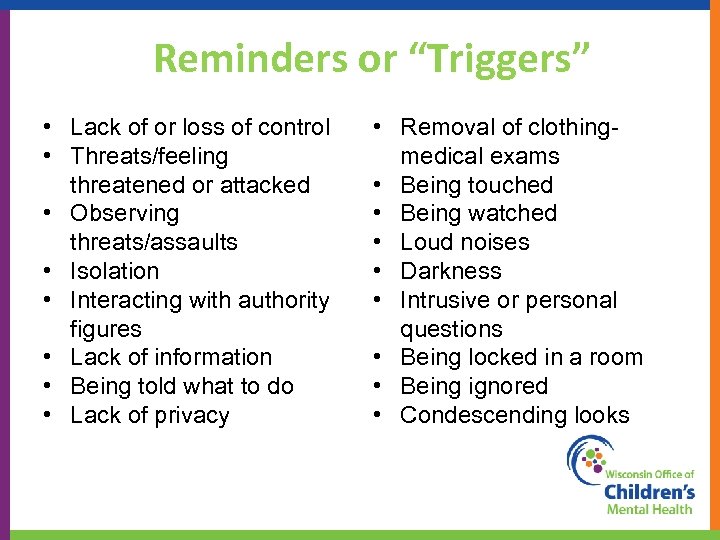 Reminders or “Triggers”

• Lack of or loss of control
• Threats/feeling threatened or attacked
• Observing threats/assaults
• Isolation
• Interacting with authority figures
• Lack of information
• Being told what to do
• Lack of privacy

• Removal of clothing-medical exams
• Being touched
• Being watched
• Loud noises
• Darkness
• Intrusive or personal questions
• Being locked in a room
• Being ignored
• Condescending looks

Wisconsin Office of
Children's
Mental Health